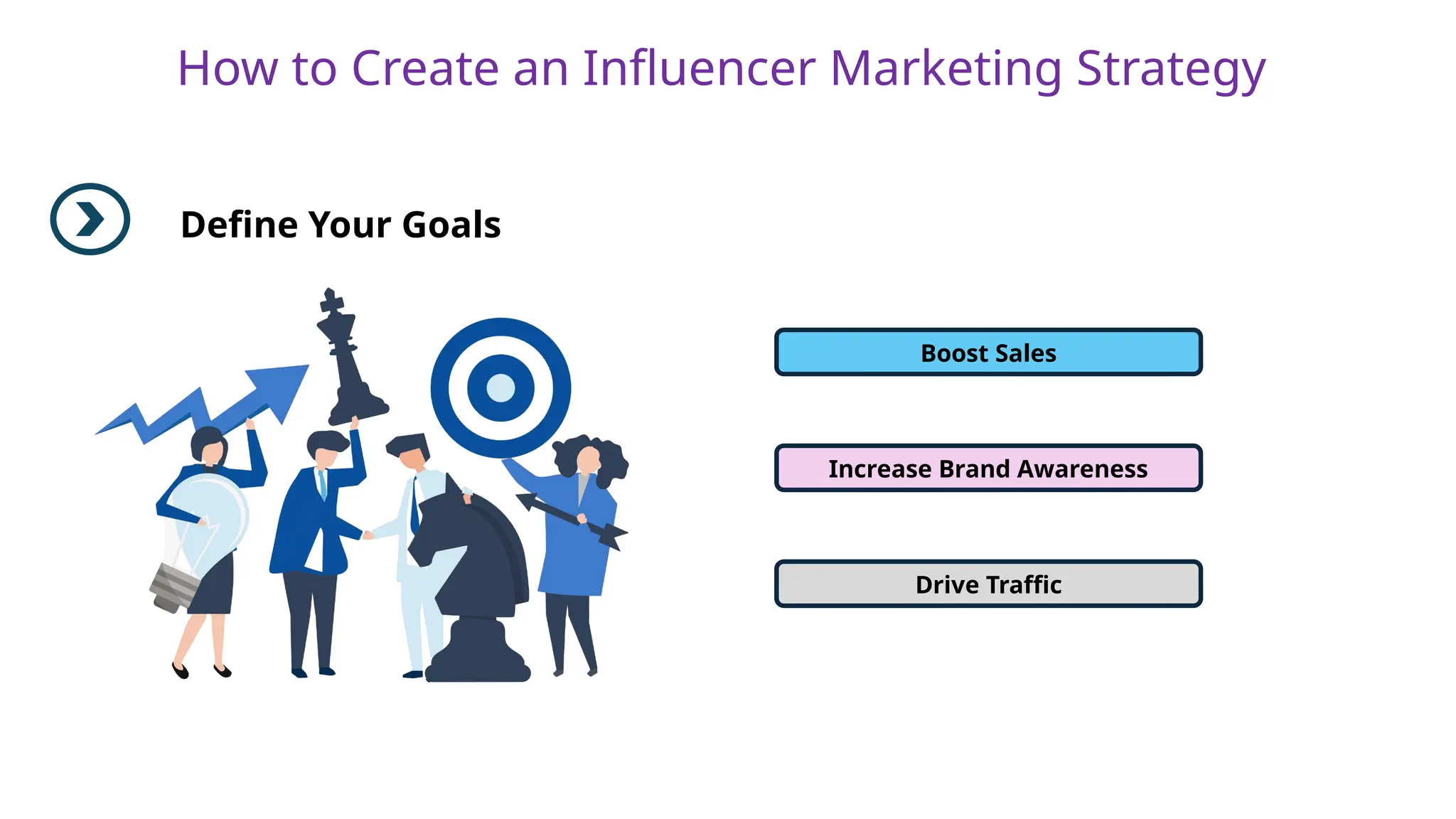 How to Create an Influencer Marketing Strategy

Define Your Goals

Boost Sales

Increase Brand Awareness

Drive Traffic